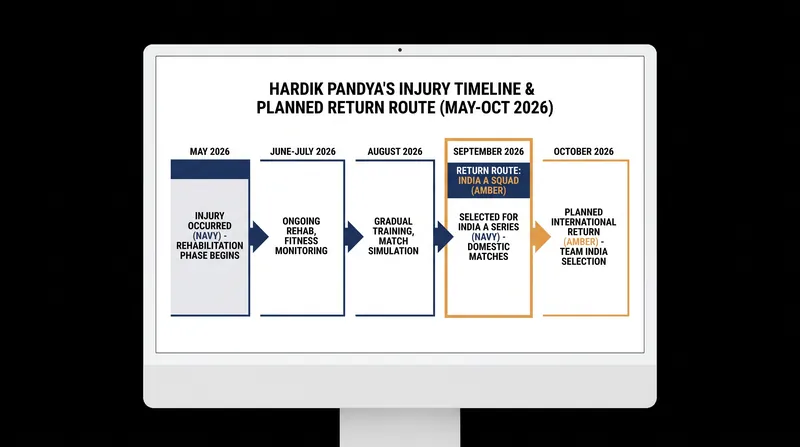 HARDIK PANDYA'S INJURY TIMELINE & PLANNED RETURN ROUTE (MAY-OCT 2026)

MAY 2026

INJURY OCCURRED (NAVY) - REHABILITATION PHASE BEGINS

JUNE-JULY 2026

ONGOING REHAB, FITNESS MONITORING

AUGUST 2026

GRADUAL TRAINING, MATCH SIMULATION

SEPTEMBER 2026

RETURN ROUTE: INDIA A SQUAD (AMBER)

SELECTED FOR INDIA A SERIES (NAVY) - DOMESTIC MATCHES

OCTOBER 2026

PLANNED INTERNATIONAL RETURN (AMBER) - TEAM INDIA SELECTION